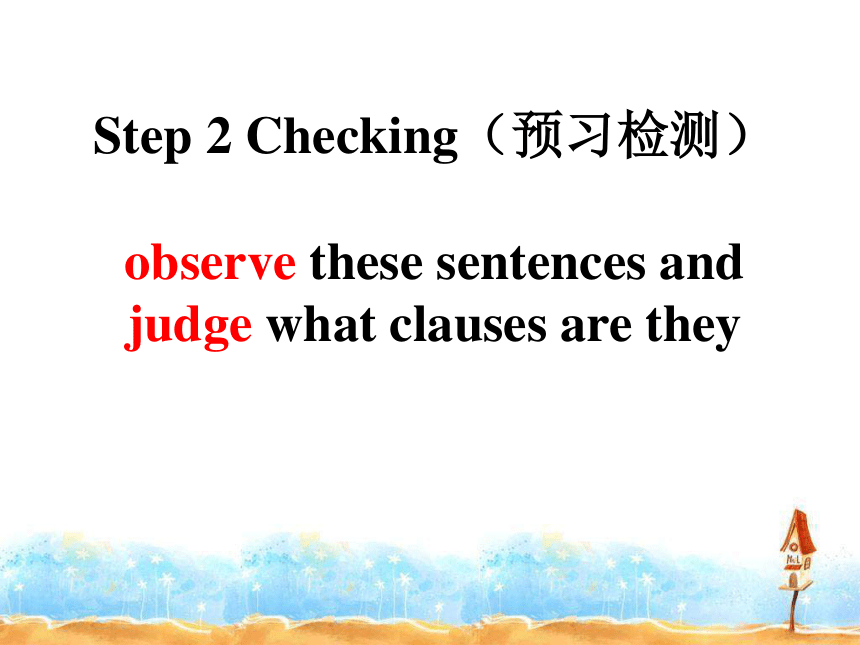 Step 2 Checking（预习检测）

observe these sentences and judge what clauses are they

No.1